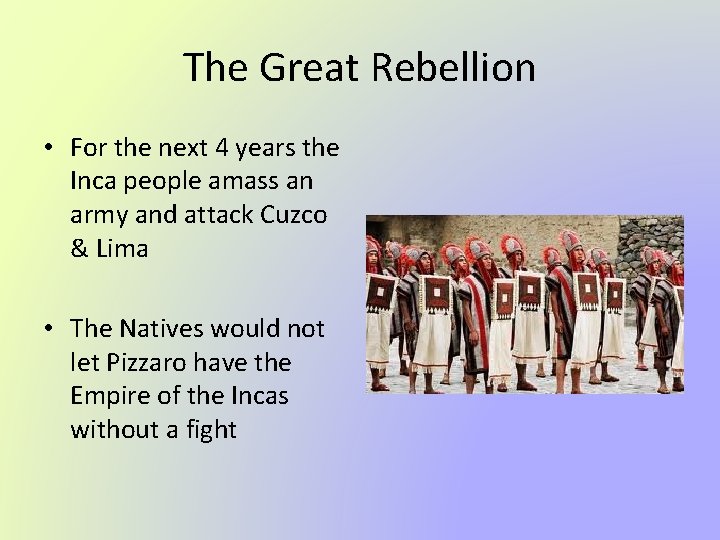 The Great Rebellion

• For the next 4 years the Inca people amass an army and attack Cuzco & Lima

• The Natives would not let Pizzaro have the Empire of the Incas without a fight